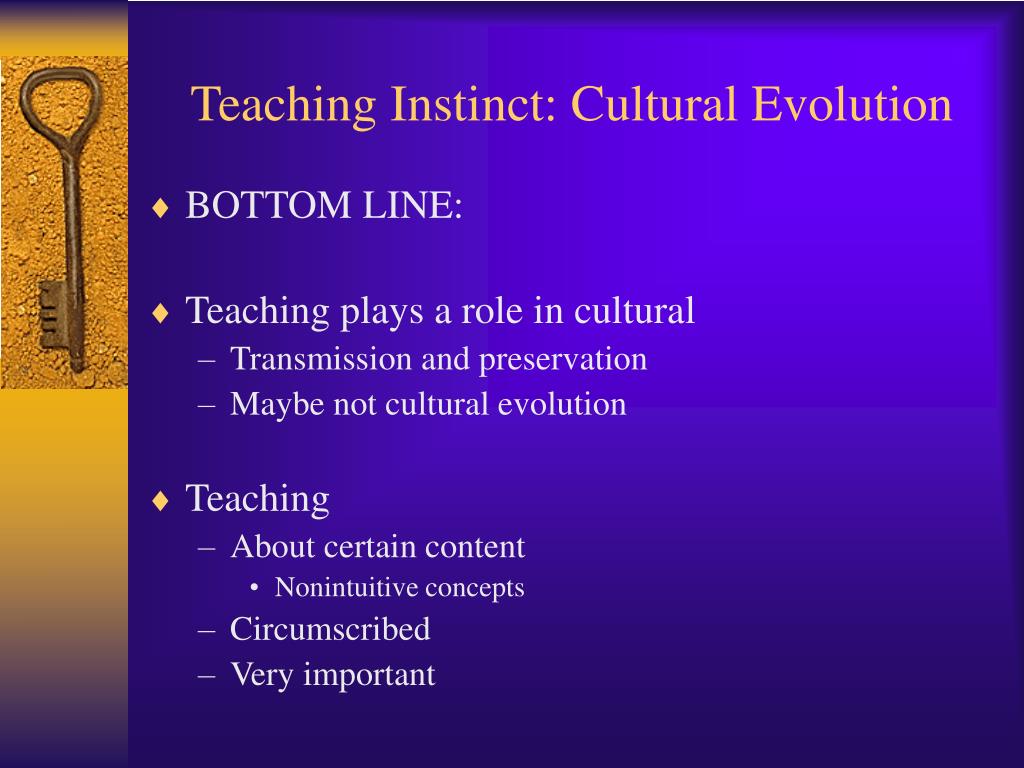 Teaching Instinct: Cultural Evolution

♦ BOTTOM LINE:

♦ Teaching plays a role in cultural
– Transmission and preservation
– Maybe not cultural evolution

♦ Teaching
– About certain content
• Nonintuitive concepts
– Circumscribed
– Very important